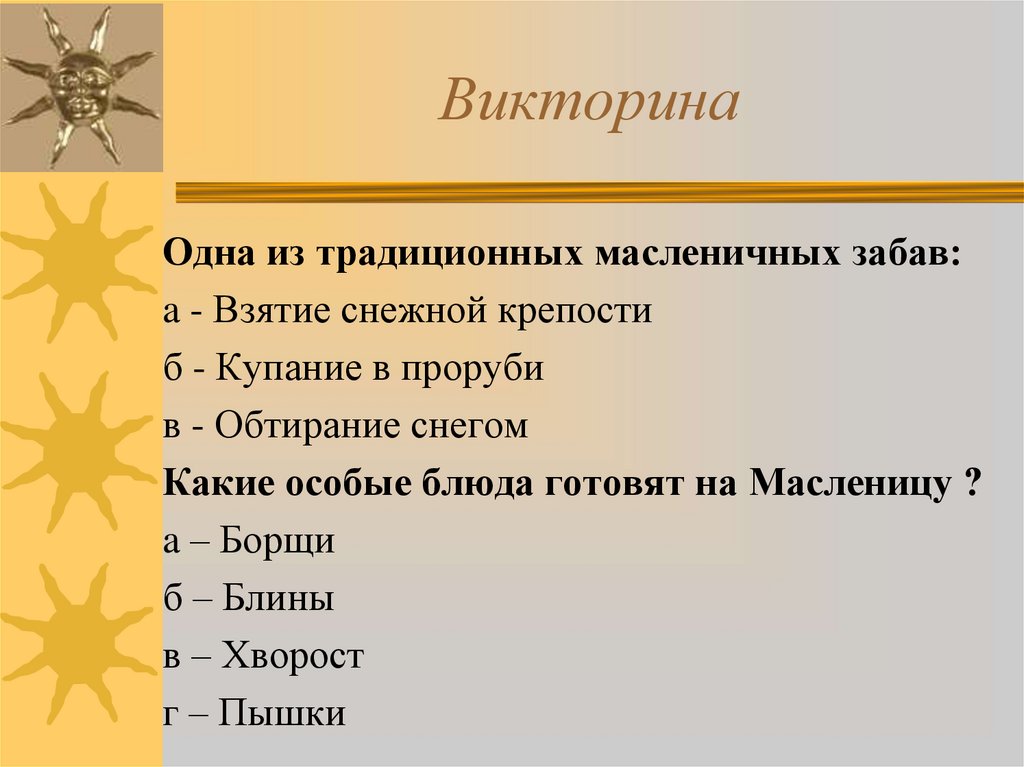 Викторина

Одна из традиционных масленичных забав:

а - Взятие снежной крепости

б - Купание в проруби

в - Обтирание снегом

Какие особые блюда готовят на Масленицу ?

а – Борщи

б – Блины

в – Хворост

г – Пышки